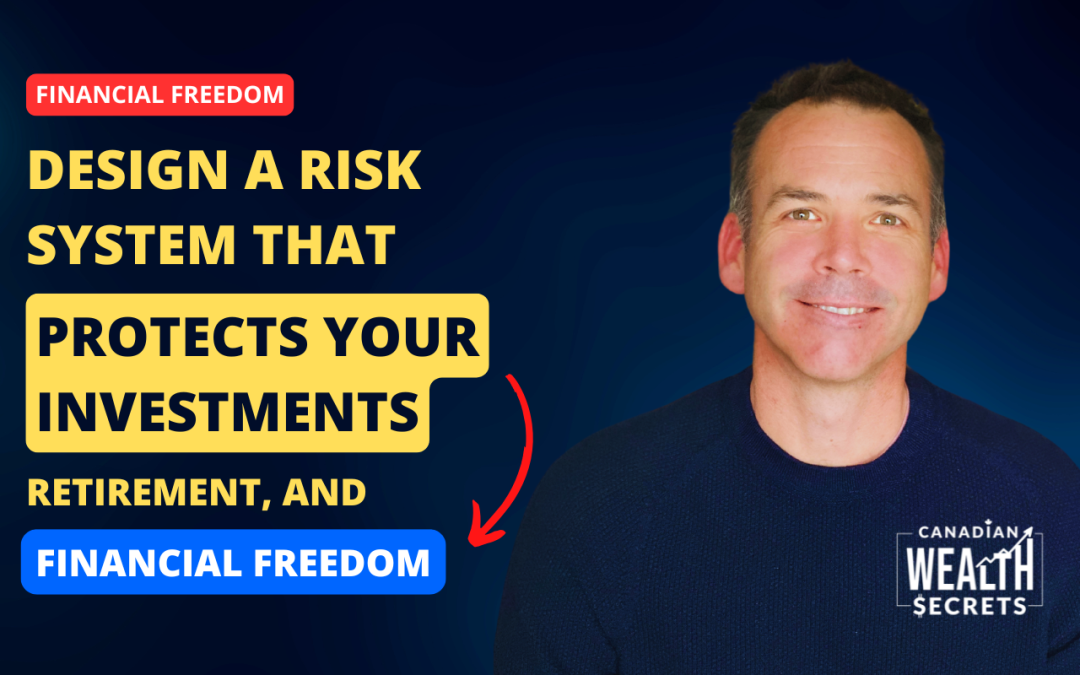 FINANCIAL FREEDOM

DESIGN A RISK SYSTEM THAT PROTECTS YOUR INVESTMENTS RETIREMENT, AND FINANCIAL FREEDOM

CANADIAN WEALTH $ECRETS